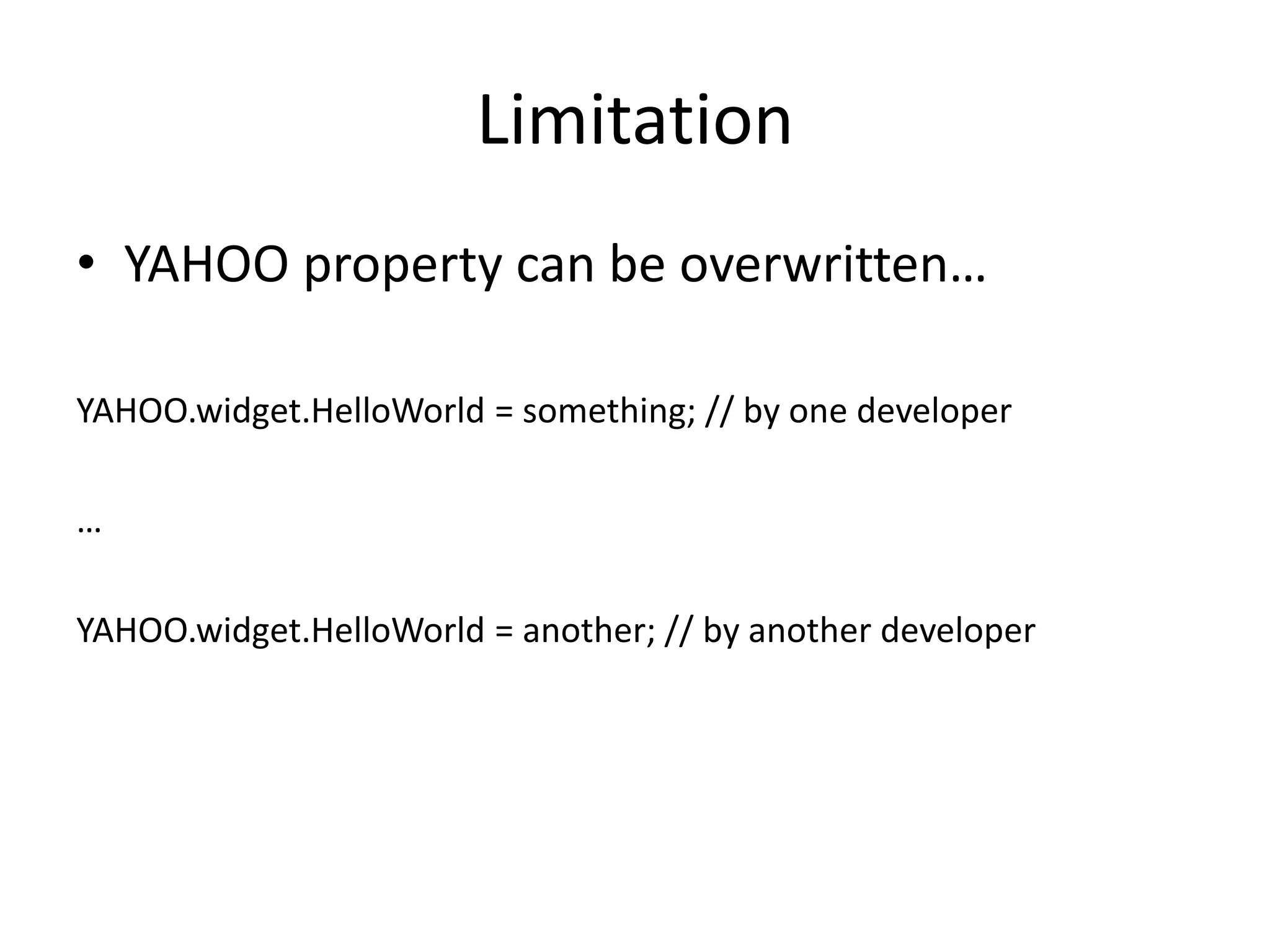 Limitation

• YAHOO property can be overwritten…

YAHOO.widget.HelloWorld = something; // by one developer

…

YAHOO.widget.HelloWorld = another; // by another developer